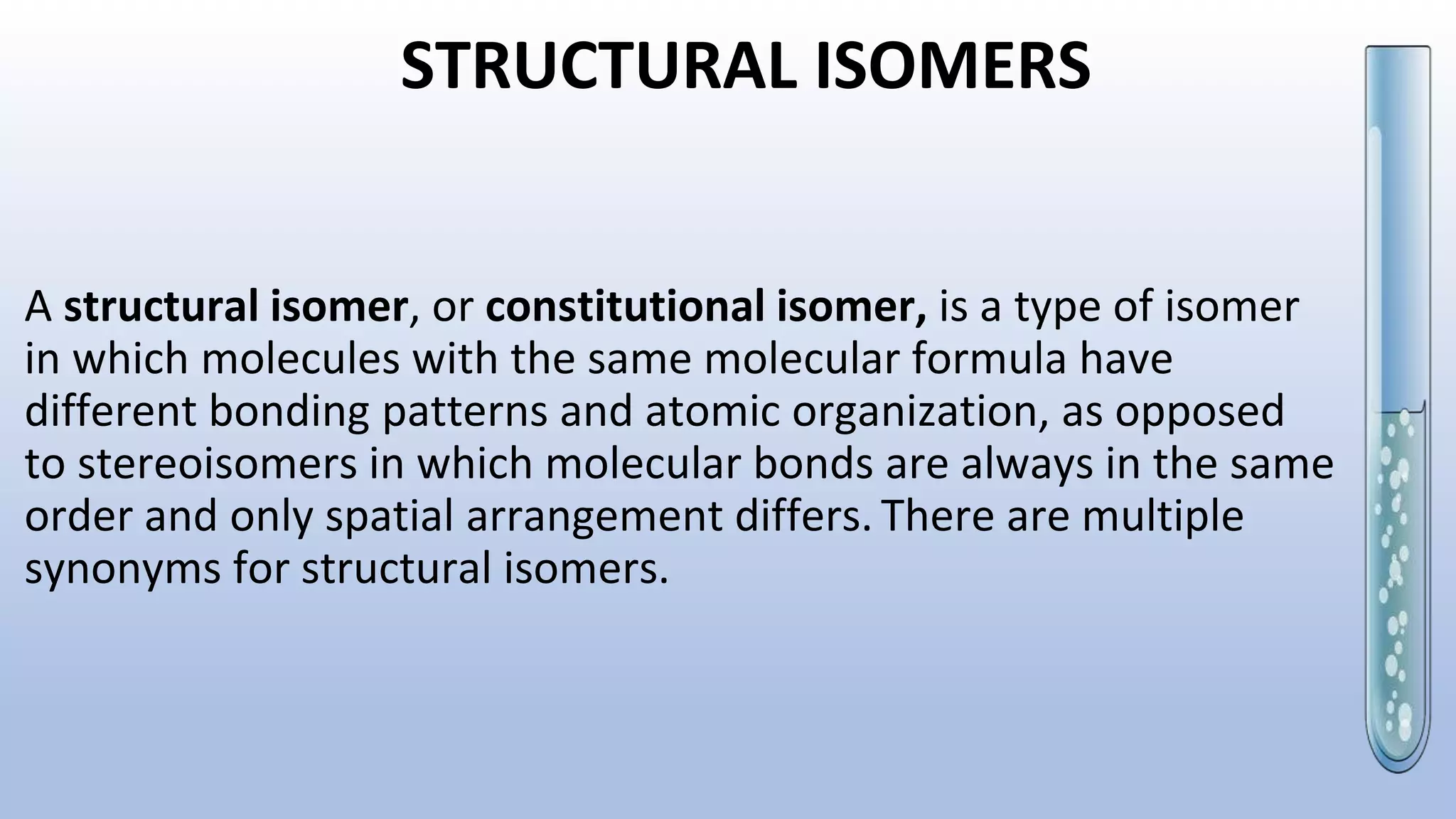 STRUCTURAL ISOMERS

A structural isomer, or constitutional isomer, is a type of isomer in which molecules with the same molecular formula have different bonding patterns and atomic organization, as opposed to stereoisomers in which molecular bonds are always in the same order and only spatial arrangement differs. There are multiple synonyms for structural isomers.